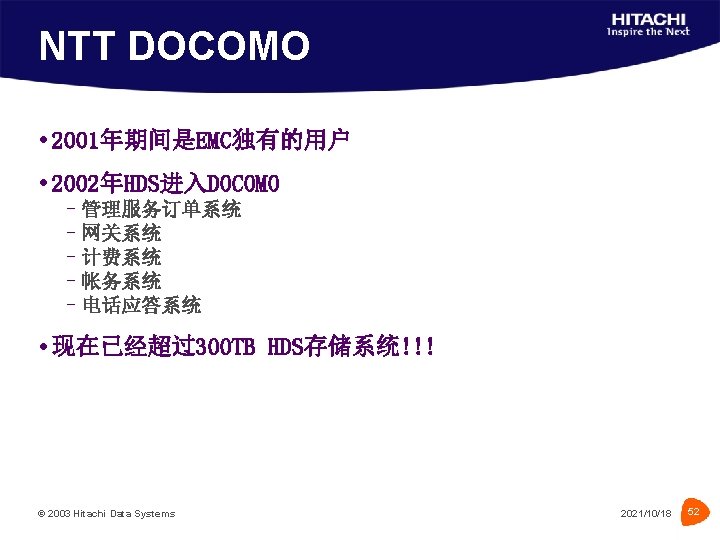 NTT DOCOMO

HITACHI
Inspire the Next

• 2001年期间是EMC独有的用户

• 2002年HDS进入DOCOMO
– 管理服务订单系统
– 网关系统
– 计费系统
– 帐务系统
– 电话应答系统

• 现在已经超过300TB HDS存储系统!!!

© 2003 Hitachi Data Systems

2021/10/18

52